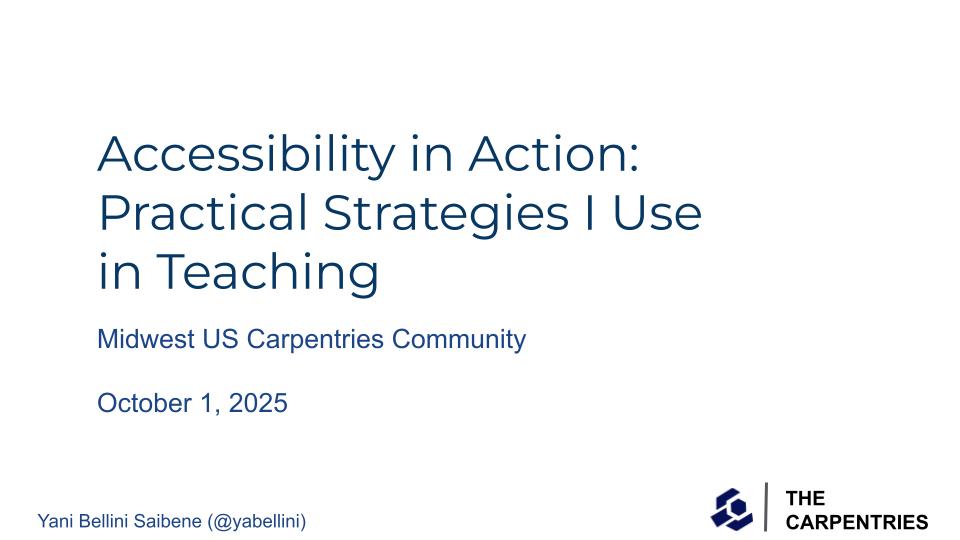 Accessibility in Action: Practical Strategies I Use in Teaching

Midwest US Carpentries Community

October 1, 2025

Yani Bellini Saibene (@yabellini)

THE CARPENTRIES